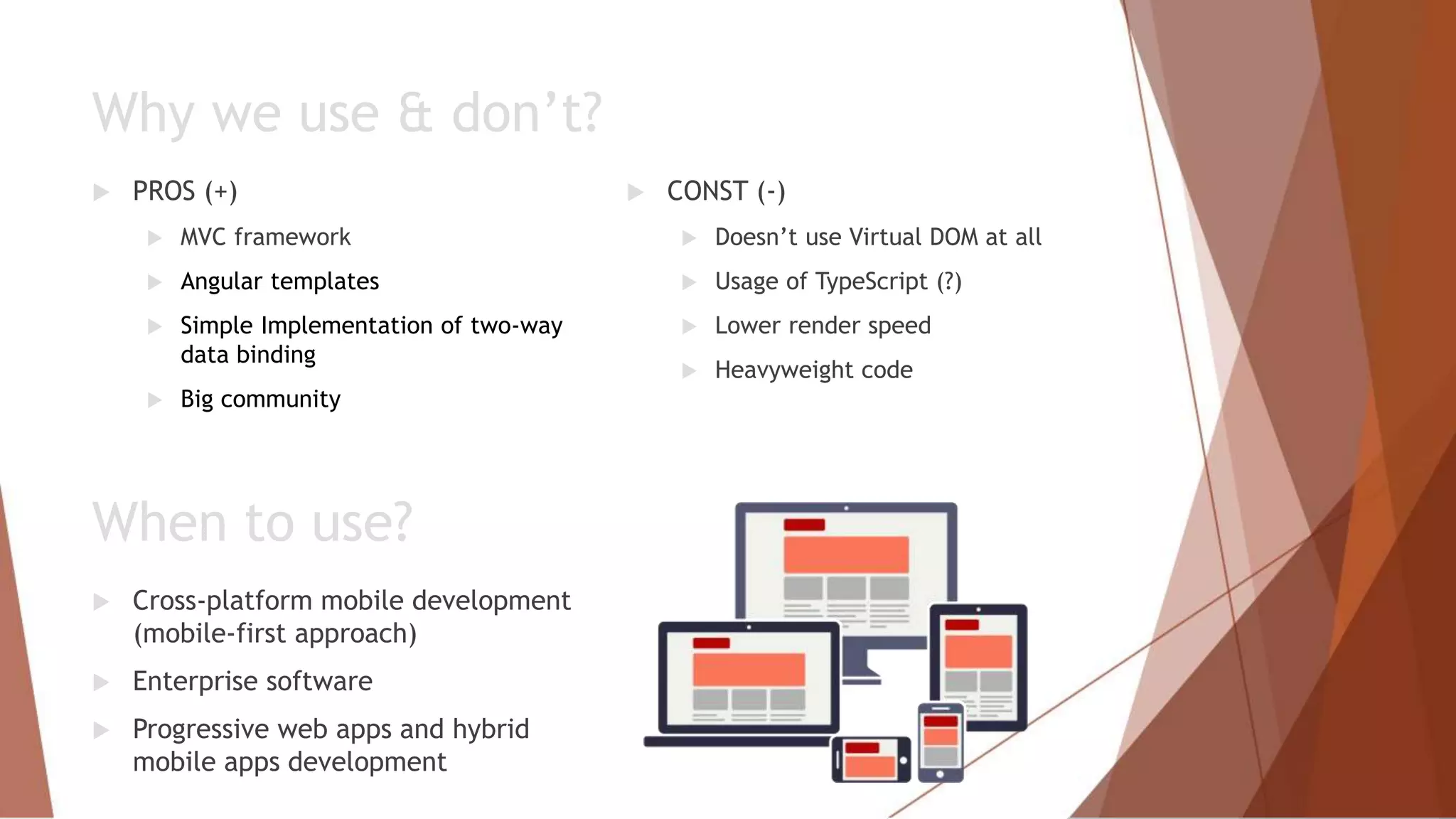 Why we use & don't?

PROS (+)

MVC framework

Angular templates

Simple Implementation of two-way data binding

Big community

CONST (-)

Doesn't use Virtual DOM at all

Usage of TypeScript (?)

Lower render speed

Heavyweight code

When to use?

Cross-platform mobile development (mobile-first approach)

Enterprise software

Progressive web apps and hybrid mobile apps development